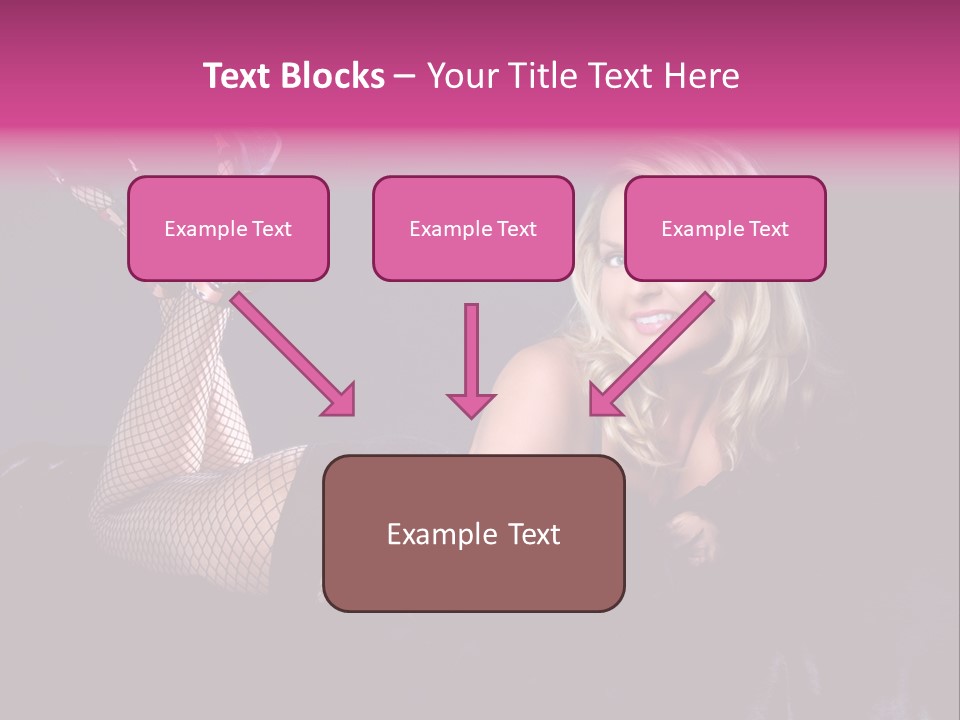 Text Blocks – Your Title Text Here

Example Text

Example Text

Example Text

Example Text